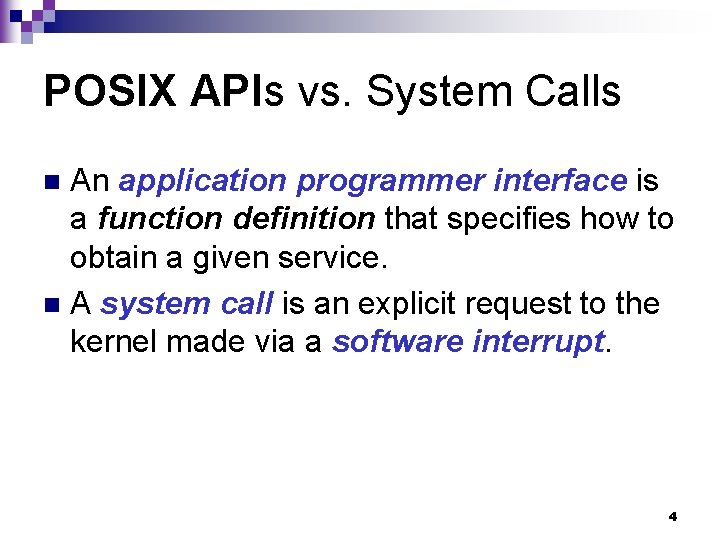 POSIX APIs vs. System Calls

An application programmer interface is a function definition that specifies how to obtain a given service.

A system call is an explicit request to the kernel made via a software interrupt.

4